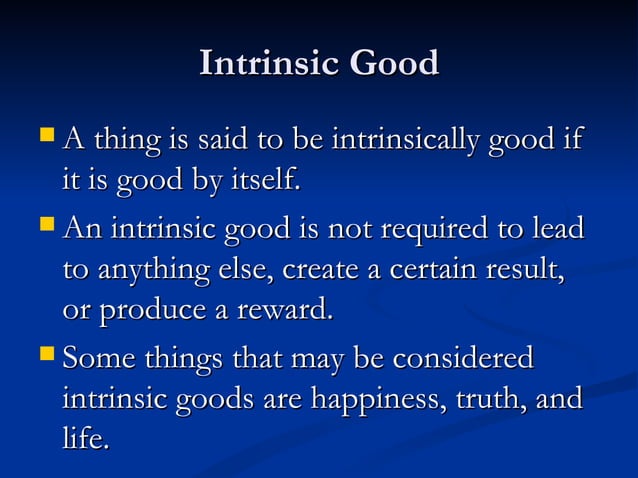 Intrinsic Good

A thing is said to be intrinsically good if it is good by itself.

An intrinsic good is not required to lead to anything else, create a certain result, or produce a reward.

Some things that may be considered intrinsic goods are happiness, truth, and life.